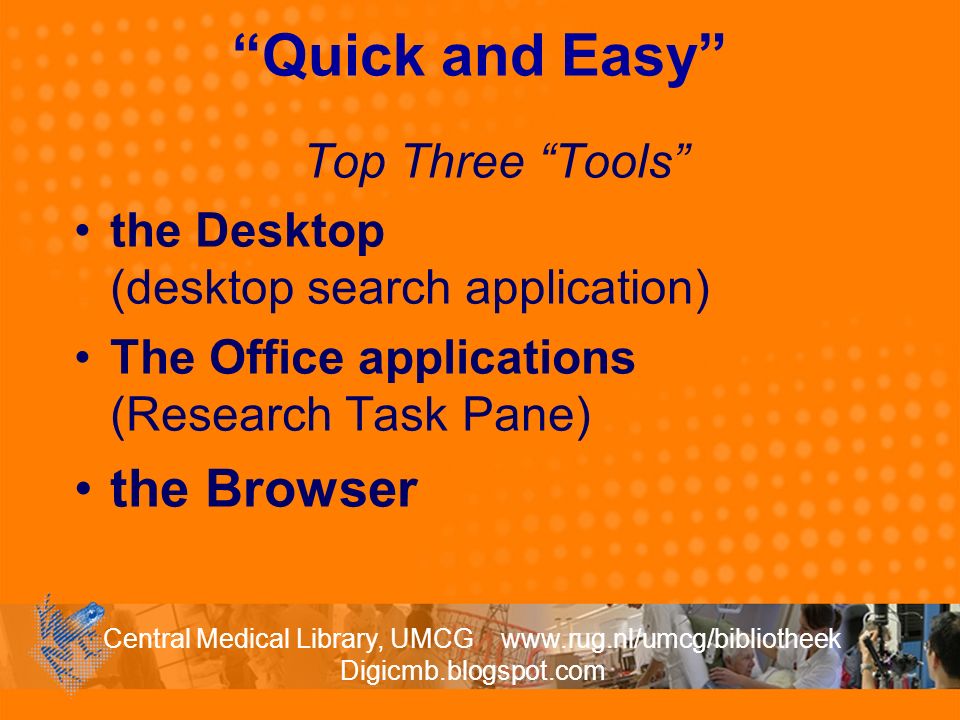 “Quick and Easy”

Top Three “Tools”

• the Desktop (desktop search application)
• The Office applications (Research Task Pane)
• the Browser

Central Medical Library, UMCG www.rug.nl/umcg/bibliotheek
Digicmb.blogspot.com